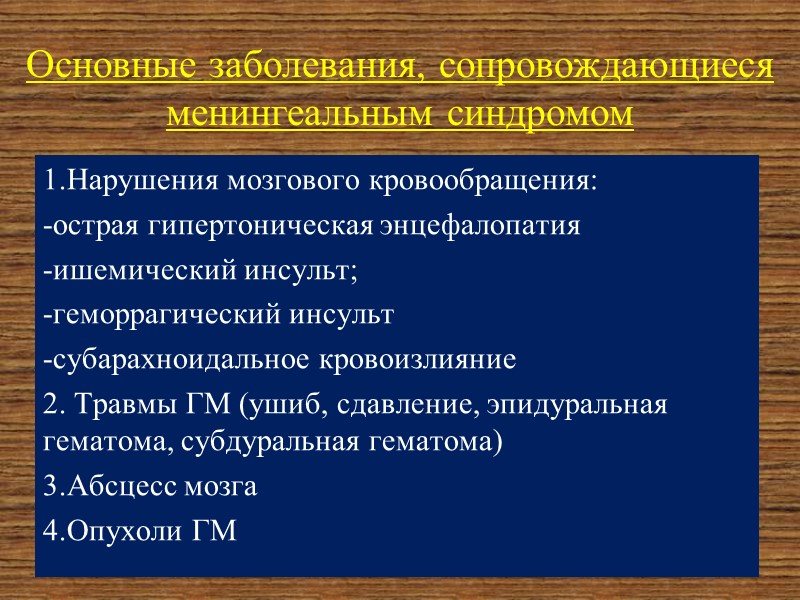 Основные заболевания, сопровождающиеся менингеальным синдромом

1.Нарушения мозгового кровообращения:

-острая гипертоническая энцефалопатия

-ишемический инсульт;

-геморрагический инсульт

-субарахноидальное кровоизлияние

2. Травмы ГМ (ушиб, сдавление, эпидуральная гематома, субдуральная гематома)

3.Абсцесс мозга

4.Опухоли ГМ